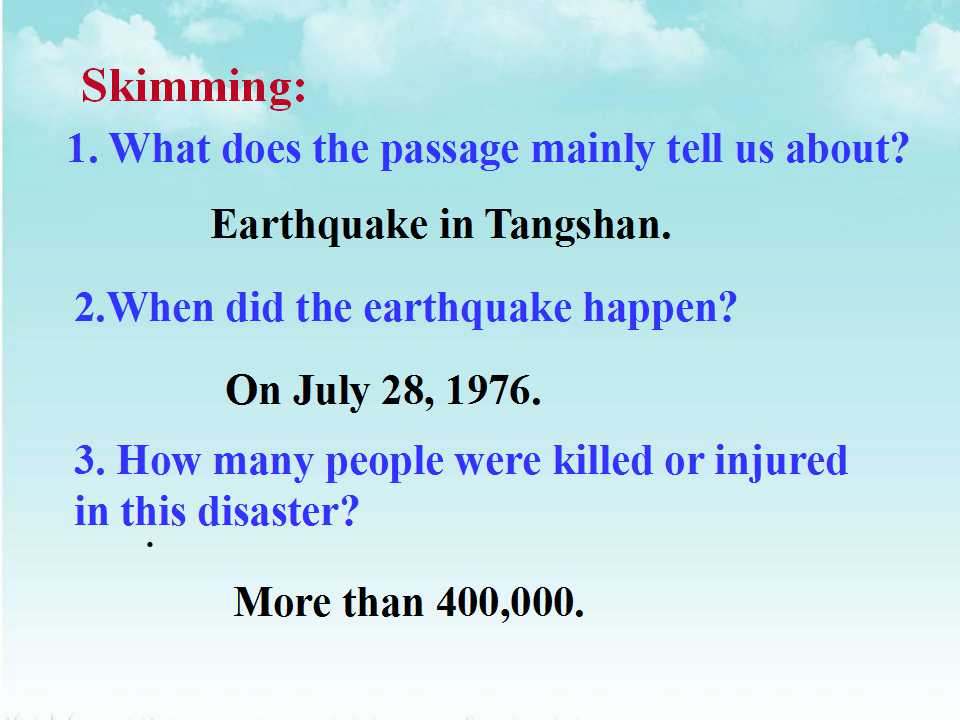 Skimming:

1. What does the passage mainly tell us about?

Earthquake in Tangshan.

2.When did the earthquake happen?

On July 28, 1976.

3. How many people were killed or injured in this disaster?

More than 400,000.